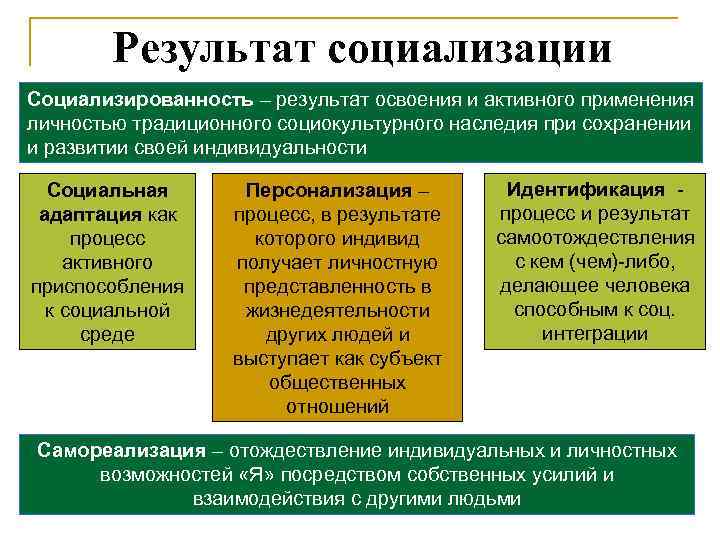 Результат социализации

Социализированность – результат освоения и активного применения личностью традиционного социокультурного наследия при сохранении и развитии своей индивидуальности

Социальная адаптация как процесс активного приспособления к социальной среде

Персонализация – процесс, в результате которого индивид получает личностную представленность в жизнедеятельности других людей и выступает как субъект общественных отношений

Идентификация - процесс и результат самоотождествления с кем (чем)-либо, делающее человека способным к соц. интеграции

Самореализация – отождествление индивидуальных и личностных возможностей «Я» посредством собственных усилий и взаимодействия с другими людьми